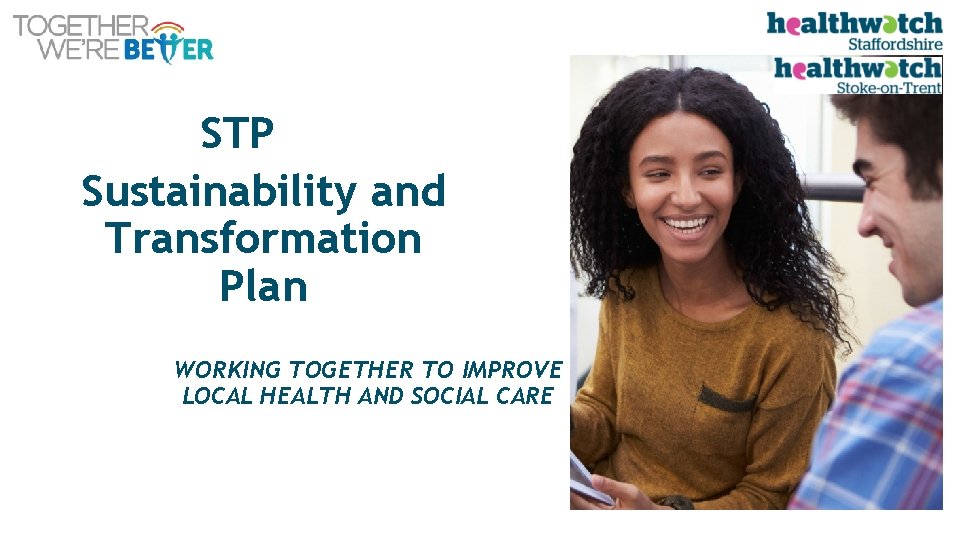 TOGETHER WE'RE BETTER

healthwatch Staffordshire

healthwatch Stoke-on-Trent

STP

Sustainability and Transformation Plan

WORKING TOGETHER TO IMPROVE LOCAL HEALTH AND SOCIAL CARE